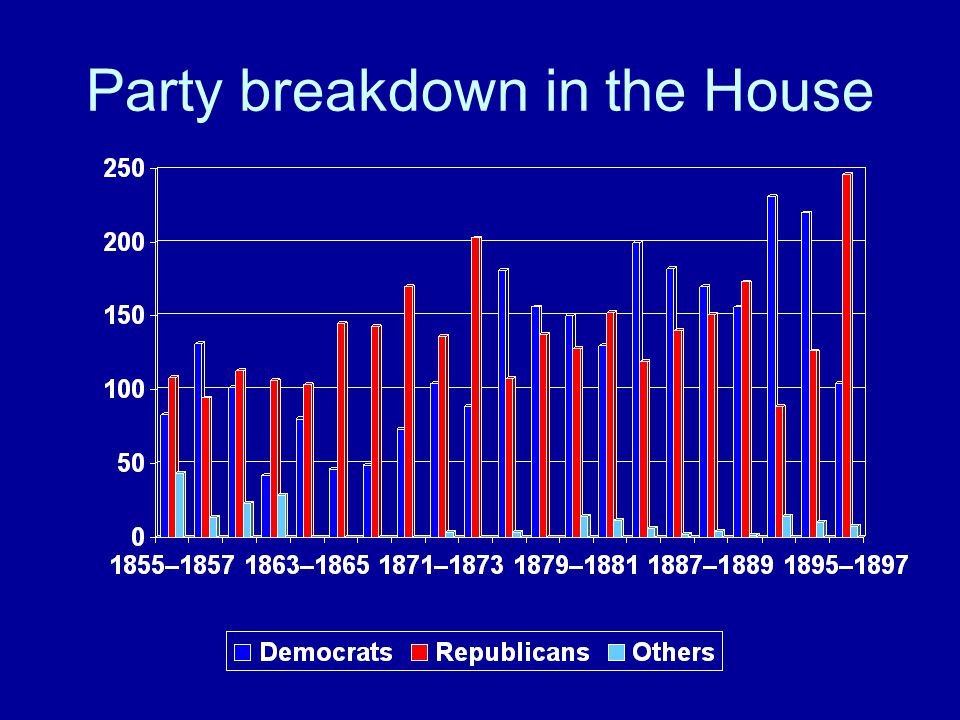 Party breakdown in the House

250
200
150
100
50
0

1855–1857 1863–1865 1871–1873 1879–1881 1887–1889 1895–1897

Democrats Republicans Others